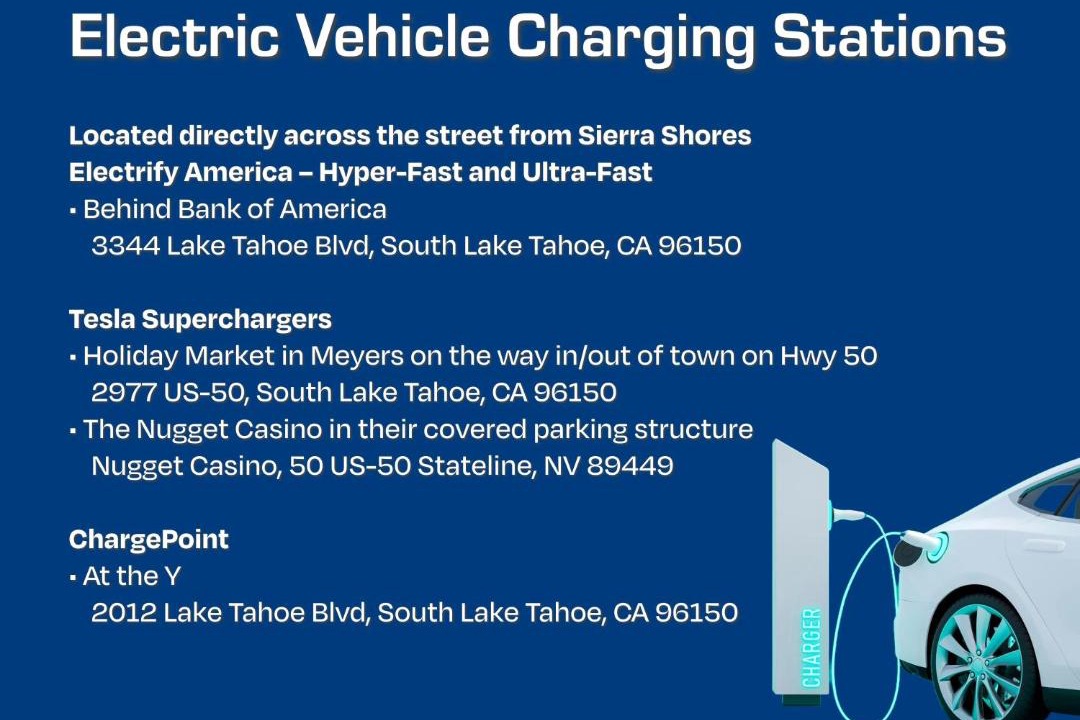 Electric Vehicle Charging Stations

Located directly across the street from Sierra Shores
Electrify America – Hyper-Fast and Ultra-Fast
▪ Behind Bank of America
3344 Lake Tahoe Blvd, South Lake Tahoe, CA 96150

Tesla Superchargers
▪ Holiday Market in Meyers on the way in/out of town on Hwy 50
2977 US-50, South Lake Tahoe, CA 96150
▪ The Nugget Casino in their covered parking structure
Nugget Casino, 50 US-50 Stateline, NV 89449

ChargePoint
▪ At the Y
2012 Lake Tahoe Blvd, South Lake Tahoe, CA 96150

CHARGER